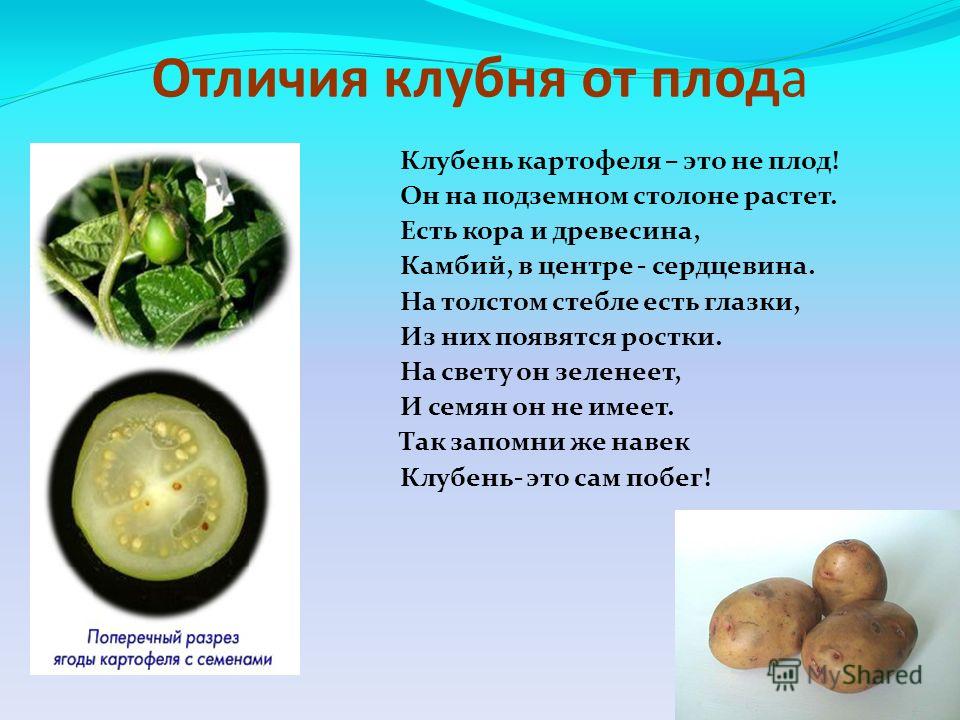 Отличия клубня от плода

Клубень картофеля – это не плод!
Он на подземном столоне растет.
Есть кора и древесина,
Камбий, в центре - сердцевина.
На толстом стебле есть глазки,
Из них появятся ростки.
На свету он зеленеет,
И семян он не имеет.
Так запомни же навек
Клубень- это сам побег!

Поперечный разрез ягоды картофеля с семенами

MyShared